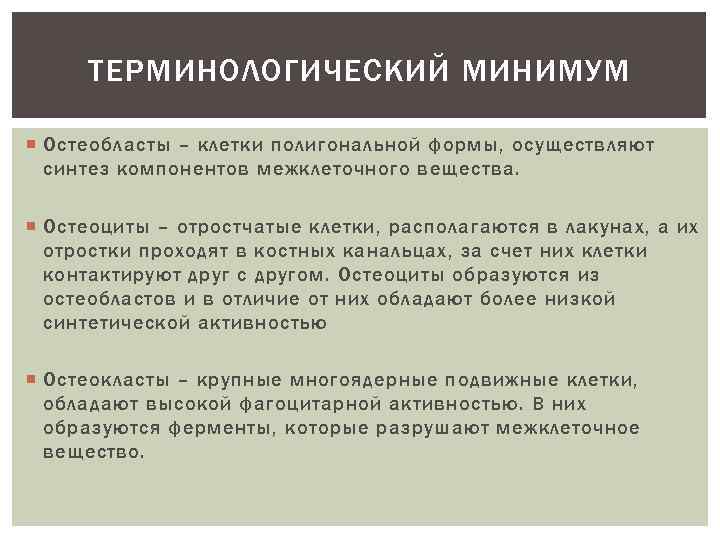 ТЕРМИНОЛОГИЧЕСКИЙ МИНИМУМ

Остеобласты – клетки полигональной формы, осуществляют синтез компонентов межклеточного вещества.

Остеоциты – отростчатые клетки, располагаются в лакунах, а их отростки проходят в костных канальцах, за счет них клетки контактируют друг с другом. Остеоциты образуются из остеобластов и в отличие от них обладают более низкой синтетической активностью

Остеокласты – крупные многоядерные подвижные клетки, обладают высокой фагоцитарной активностью. В них образуются ферменты, которые разрушают межклеточное вещество.